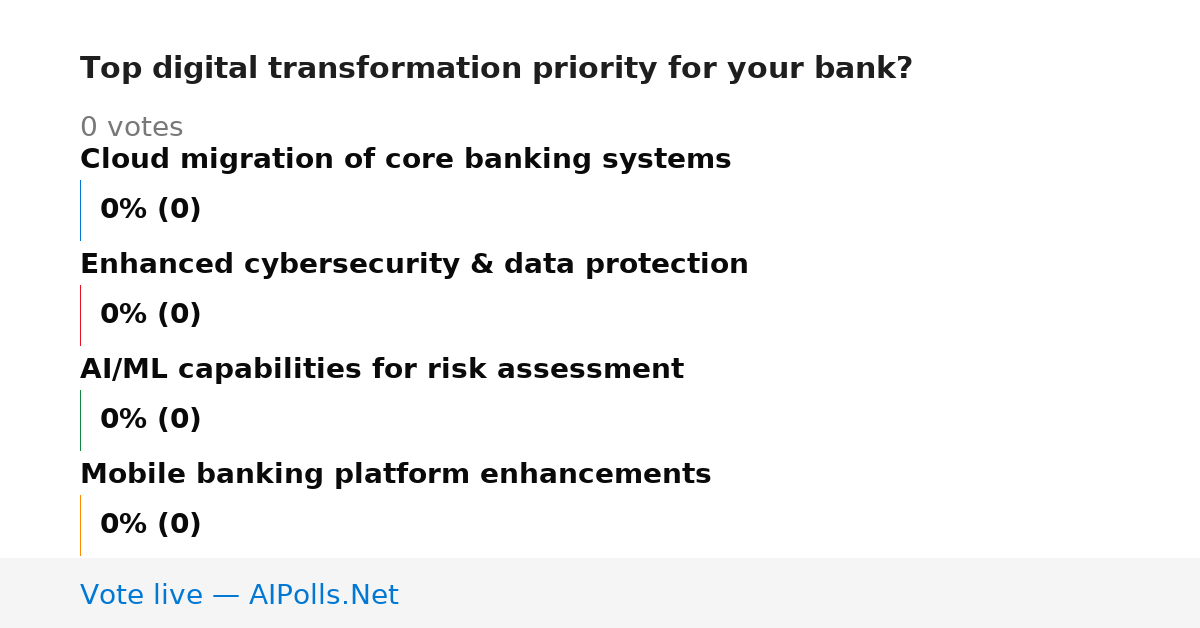 Top digital transformation priority for your bank?

0 votes

Cloud migration of core banking systems

0% (0)

Enhanced cybersecurity & data protection

0% (0)

AI/ML capabilities for risk assessment

0% (0)

Mobile banking platform enhancements

0% (0)

Vote live — AIPolls.Net